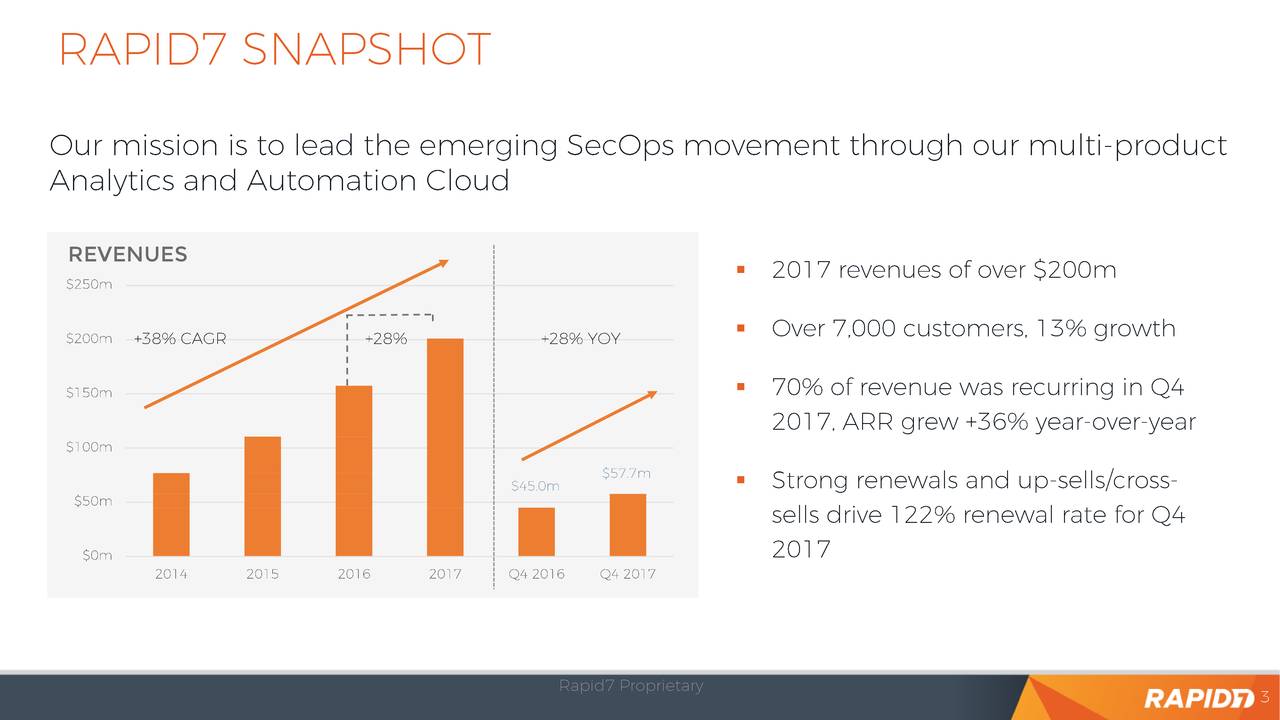 RAPID7 SNAPSHOT

Our mission is to lead the emerging SecOps movement through our multi-product Analytics and Automation Cloud

REVENUES

$250m
$200m
$150m
$100m
$50m
$0m

+38% CAGR
+28%
+28% YOY

$45.0m
$57.7m

2014
2015
2016
2017
Q4 2016
Q4 2017

▪ 2017 revenues of over $200m

▪ Over 7,000 customers, 13% growth

▪ 70% of revenue was recurring in Q4 2017, ARR grew +36% year-over-year

▪ Strong renewals and up-sells/cross-sells drive 122% renewal rate for Q4 2017

Rapid7 Proprietary

RAPID7

3